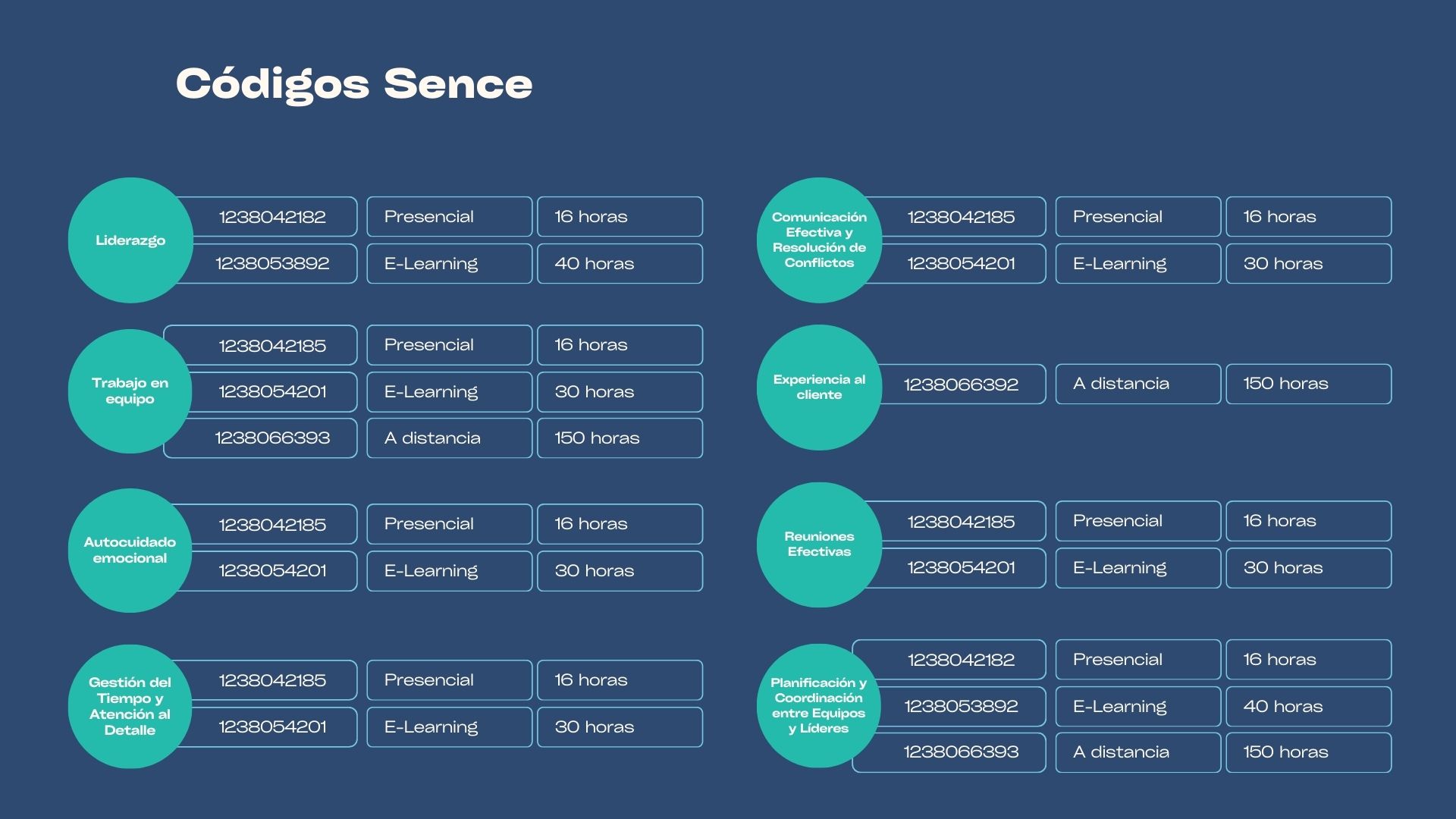 Códigos Sence

Liderazgo
| 1238042182 | Presencial | 16 horas |
|---|---|---|
| 1238053892 | E-Learning | 40 horas |

Trabajo en equipo
| 1238042185 | Presencial | 16 horas |
|---|---|---|
| 1238054201 | E-Learning | 30 horas |
| 1238066393 | A distancia | 150 horas |

Autocuidado emocional
| 1238042185 | Presencial | 16 horas |
|---|---|---|
| 1238054201 | E-Learning | 30 horas |

Gestión del Tiempo y Atención al Detalle
| 1238042185 | Presencial | 16 horas |
|---|---|---|
| 1238054201 | E-Learning | 30 horas |

Comunicación Efectiva y Resolución de Conflictos
| 1238042185 | Presencial | 16 horas |
|---|---|---|
| 1238054201 | E-Learning | 30 horas |

Experiencia al cliente
| 1238066392 | A distancia | 150 horas |
|---|---|---|

Reuniones Efectivas
| 1238042185 | Presencial | 16 horas |
|---|---|---|
| 1238054201 | E-Learning | 30 horas |

Planificación y Coordinación entre Equipos y Líderes
| 1238042182 | Presencial | 16 horas |
|---|---|---|
| 1238053892 | E-Learning | 40 horas |
| 1238066393 | A distancia | 150 horas |